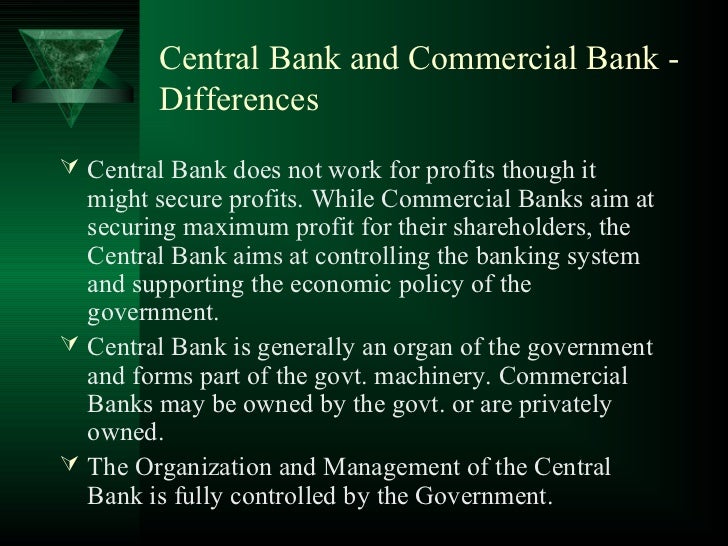 Central Bank and Commercial Bank - Differences

Central Bank does not work for profits though it might secure profits. While Commercial Banks aim at securing maximum profit for their shareholders, the Central Bank aims at controlling the banking system and supporting the economic policy of the government.

Central Bank is generally an organ of the government and forms part of the govt. machinery. Commercial Banks may be owned by the govt. or are privately owned.

The Organization and Management of the Central Bank is fully controlled by the Government.